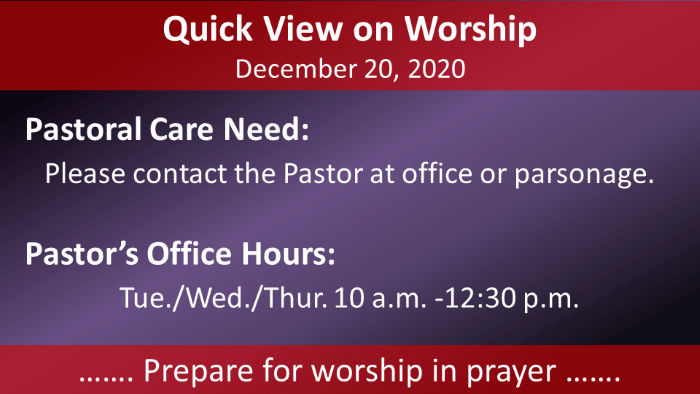 Quick View on Worship
December 20, 2020

Pastoral Care Need:
Please contact the Pastor at office or parsonage.

Pastor's Office Hours:
Tue./Wed./Thur. 10 a.m. -12:30 p.m.

……. Prepare for worship in prayer …….